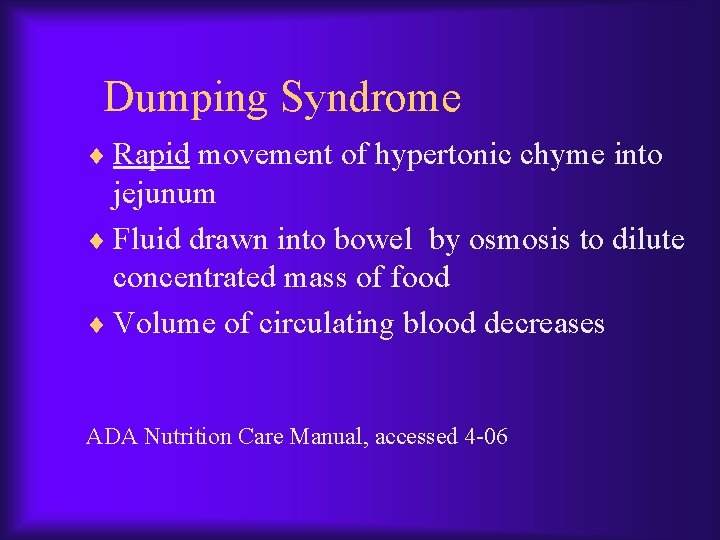 Dumping Syndrome

♦ Rapid movement of hypertonic chyme into jejunum

♦ Fluid drawn into bowel  by osmosis to dilute concentrated mass of food

♦ Volume of circulating blood decreases

ADA Nutrition Care Manual, accessed 4-06